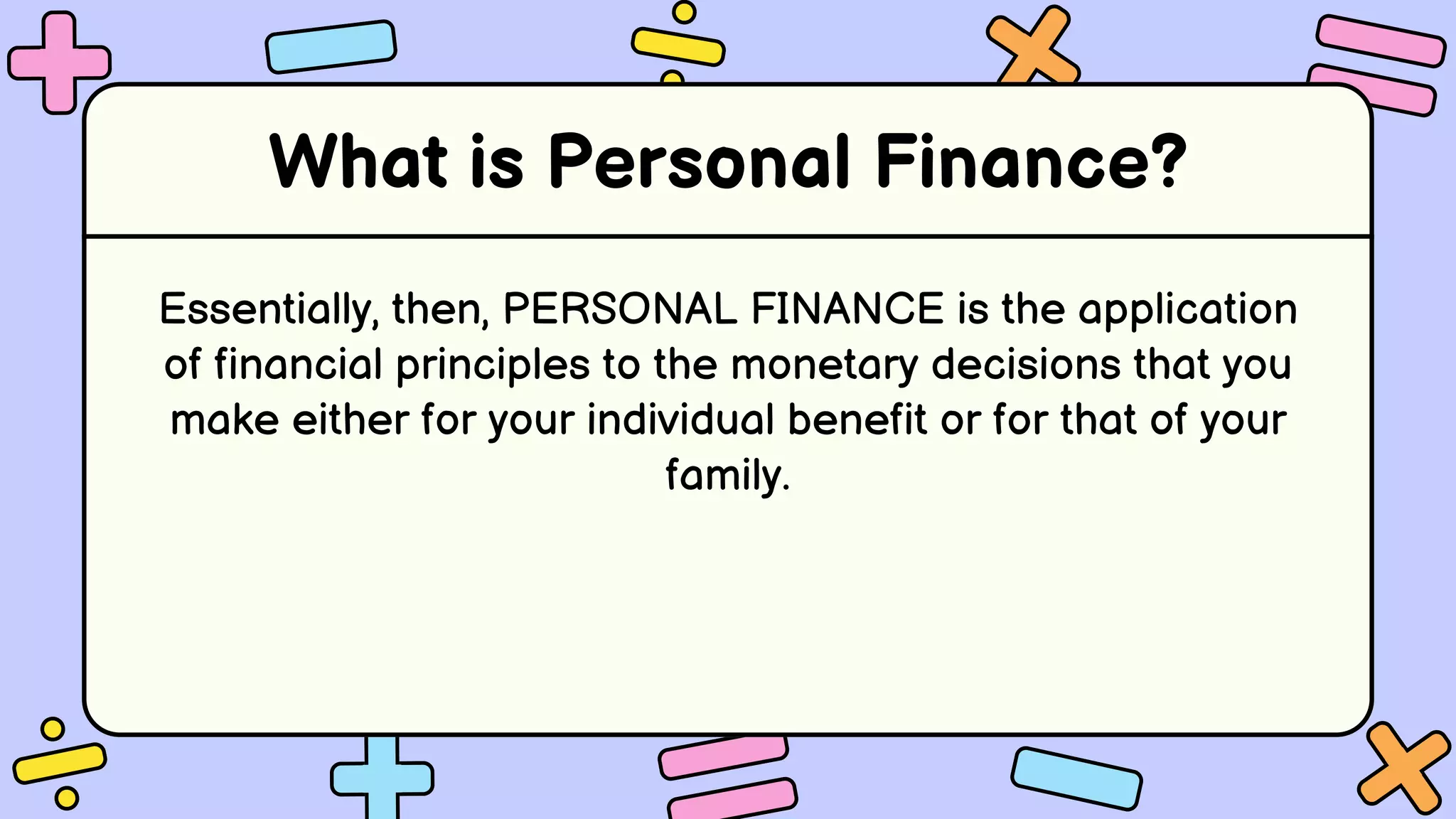 What is Personal Finance?

Essentially, then, PERSONAL FINANCE is the application of financial principles to the monetary decisions that you make either for your individual benefit or for that of your family.